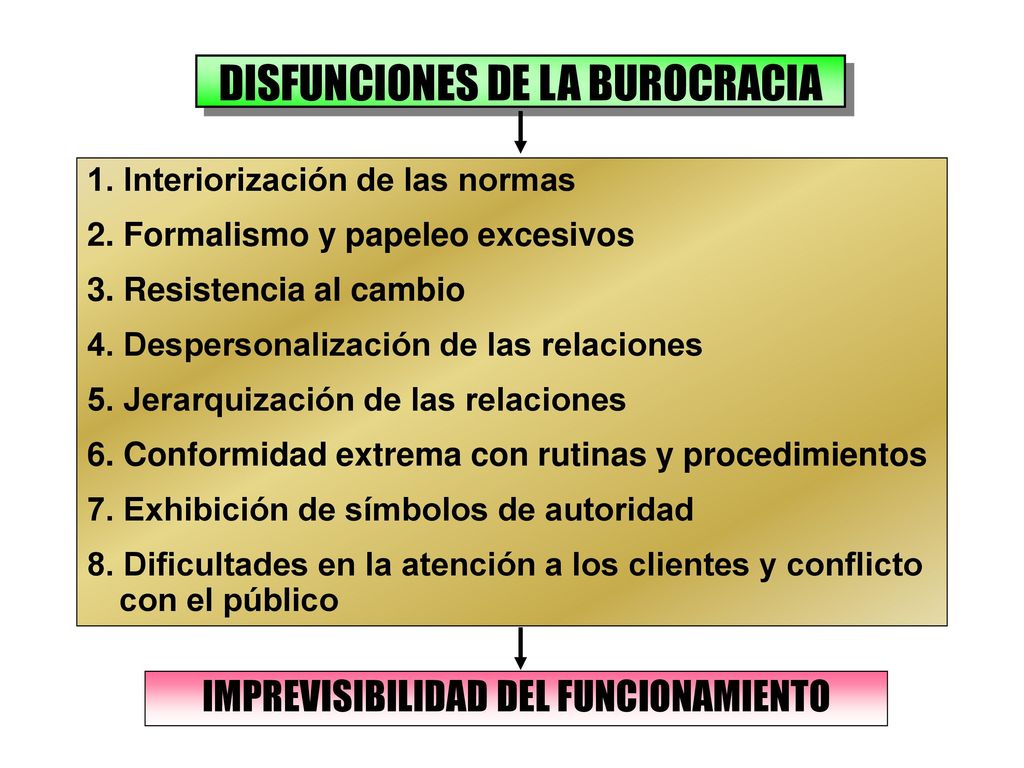 DISFUNCIONES DE LA BUROCRACIA

1. Interiorización de las normas
2. Formalismo y papeleo excesivos
3. Resistencia al cambio
4. Despersonalización de las relaciones
5. Jerarquización de las relaciones
6. Conformidad extrema con rutinas y procedimientos
7. Exhibición de símbolos de autoridad
8. Dificultades en la atención a los clientes y conflicto con el público

IMPREVISIBILIDAD DEL FUNCIONAMIENTO